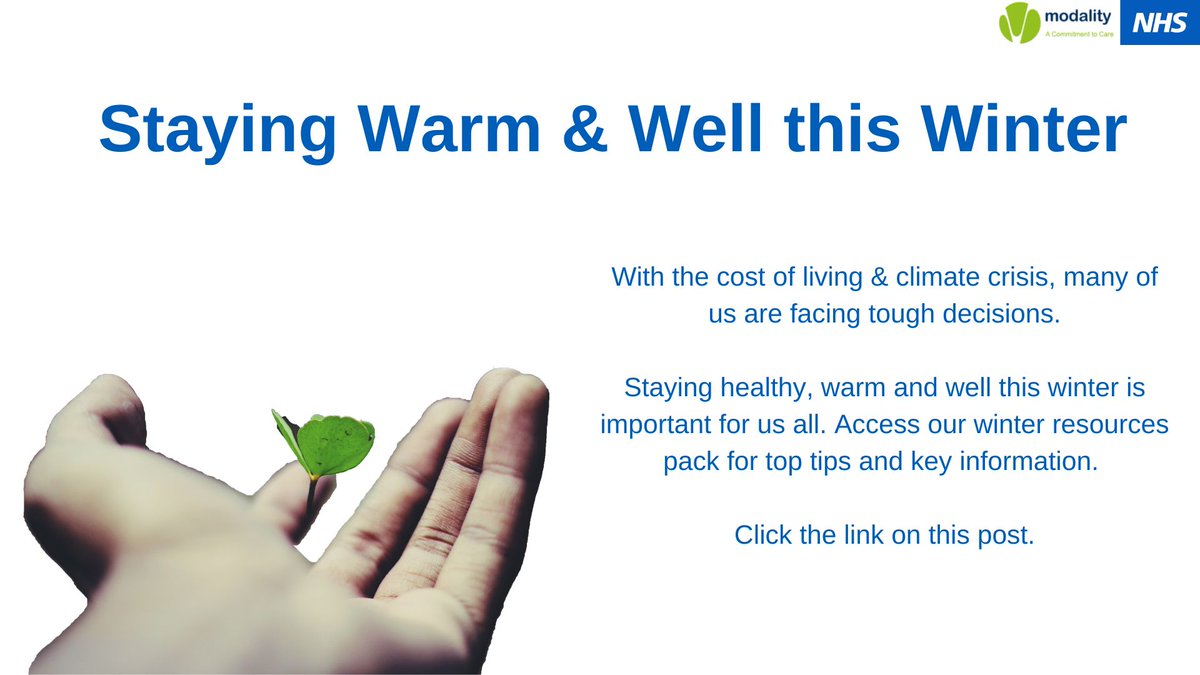 modality
A Commitment to Care
NHS

Staying Warm & Well this Winter

With the cost of living & climate crisis, many of us are facing tough decisions.

Staying healthy, warm and well this winter is important for us all. Access our winter resources pack for top tips and key information.

Click the link on this post.